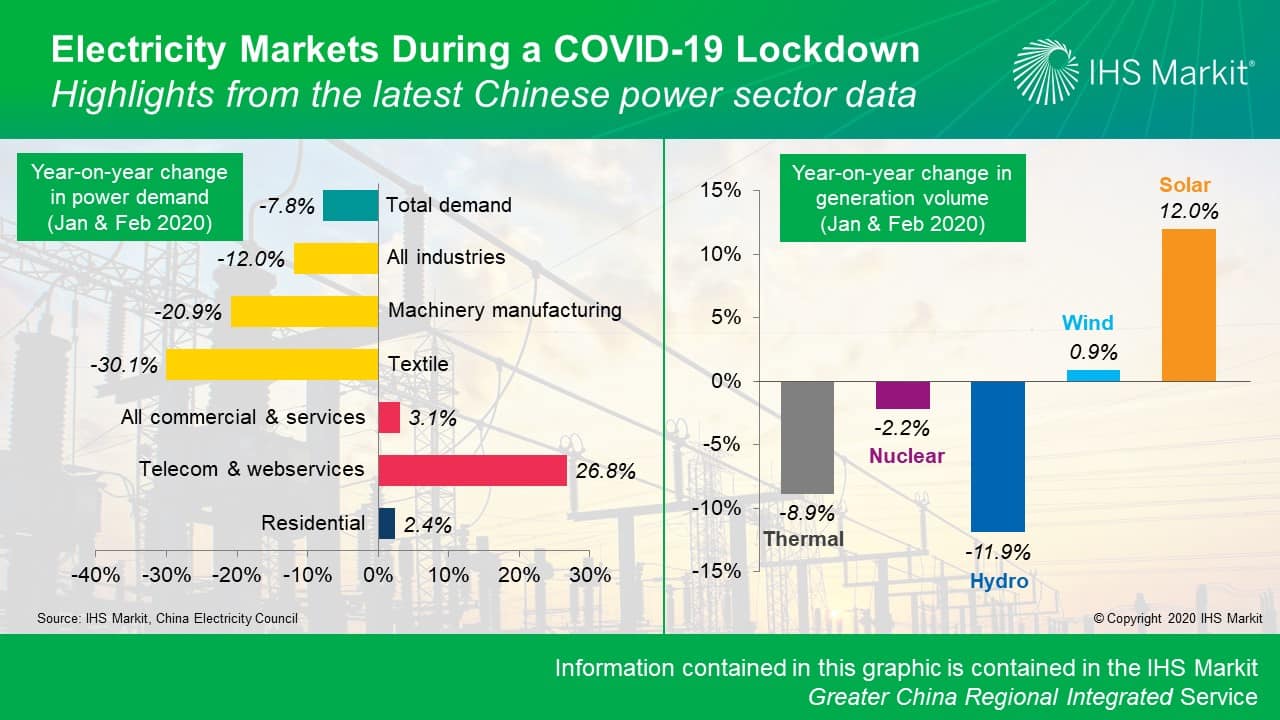 Electricity Markets During a COVID-19 Lockdown
Highlights from the latest Chinese power sector data

IHS Markit®

Year-on-year change in power demand (Jan & Feb 2020)

-7.8% Total demand
-12.0% All industries
-20.9% Machinery manufacturing
-30.1% Textile
All commercial & services 3.1%
Telecom & webservices 26.8%
Residential 2.4%

-40% -30% -20% -10% 0% 10% 20% 30%

Source: IHS Markit, China Electricity Council

Year-on-year change in generation volume (Jan & Feb 2020)

15%
10%
5%
0%
-5%
-10%
-15%

-8.9% Thermal
-2.2% Nuclear
-11.9% Hydro
Wind 0.9%
Solar 12.0%

© Copyright 2020 IHS Markit

Information contained in this graphic is contained in the IHS Markit
Greater China Regional Integrated Service